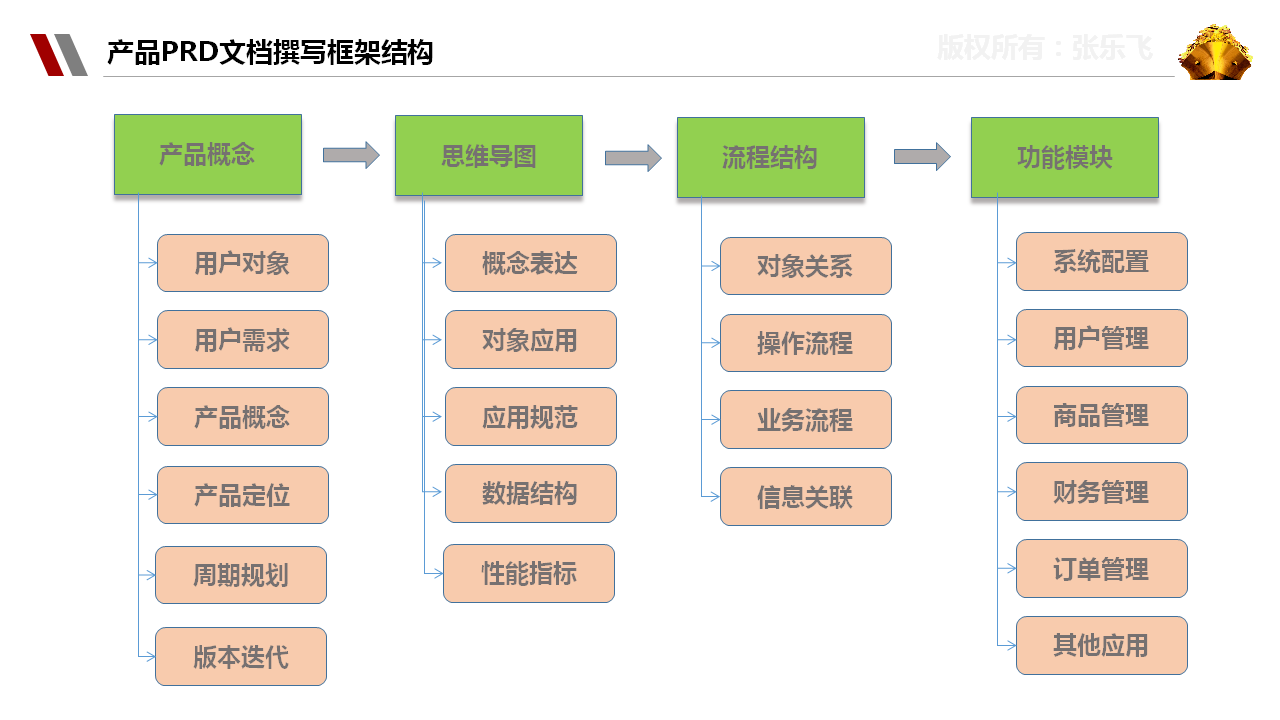 产品PRD文档撰写框架结构

版权所有：张乐飞

产品概念

用户对象

用户需求

产品概念

产品定位

周期规划

版本迭代

思维导图

概念表达

对象应用

应用规范

数据结构

性能指标

流程结构

对象关系

操作流程

业务流程

信息关联

功能模块

系统配置

用户管理

商品管理

财务管理

订单管理

其他应用